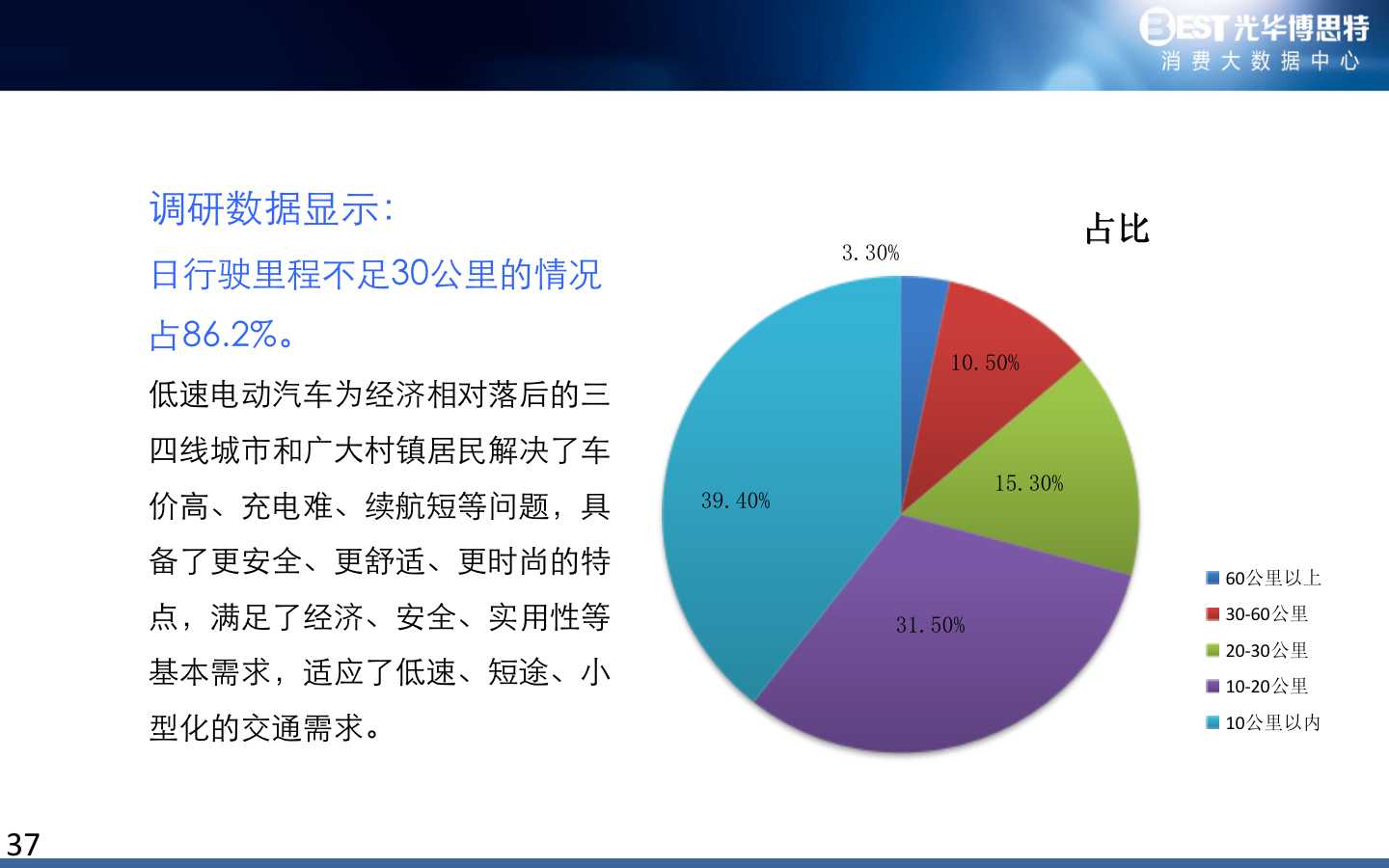 BEST光华博思特
消费大数据中心

调研数据显示：
日行驶里程不足30公里的情况占86.2%。
低速电动汽车为经济相对落后的三四线城市和广大村镇居民解决了车价高、充电难、续航短等问题，具备了更安全、更舒适、更时尚的特点，满足了经济、安全、实用性等基本需求，适应了低速、短途、小型化的交通需求。

占比

3.30%
10.50%
15.30%
31.50%
39.40%

60公里以上
30-60公里
20-30公里
10-20公里
10公里以内

37